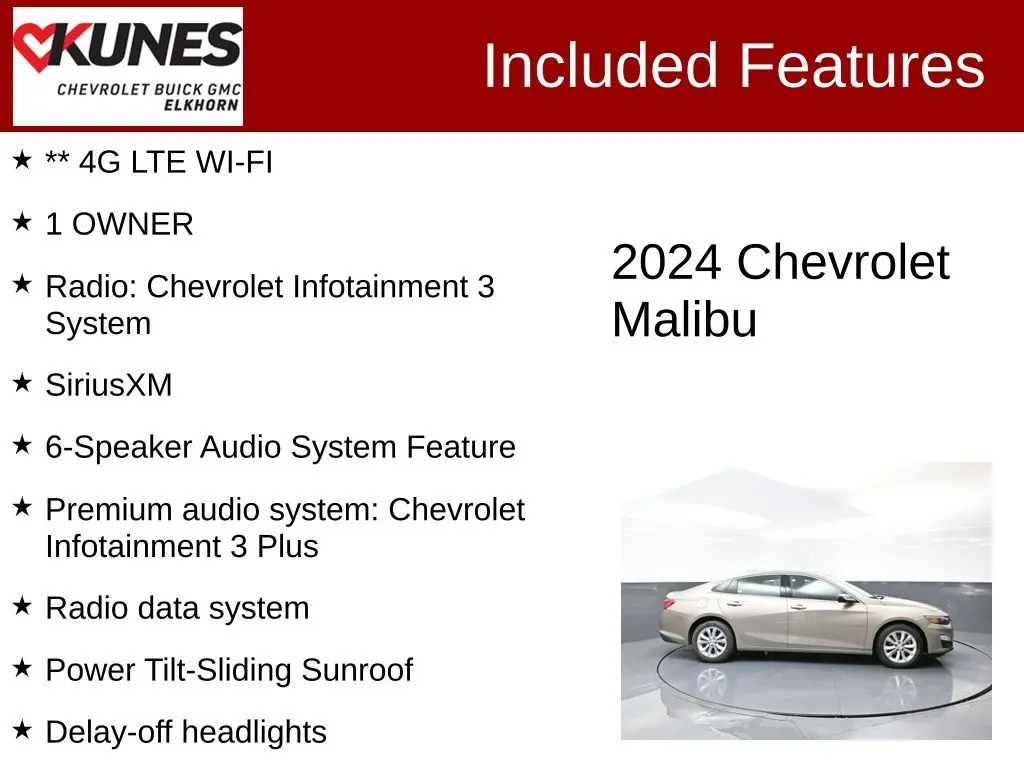 KUNES
CHEVROLET BUICK GMC
ELKHORN

Included Features

★ ** 4G LTE WI-FI

★ 1 OWNER

★ Radio: Chevrolet Infotainment 3 System

★ SiriusXM

★ 6-Speaker Audio System Feature

★ Premium audio system: Chevrolet Infotainment 3 Plus

★ Radio data system

★ Power Tilt-Sliding Sunroof

★ Delay-off headlights

2024 Chevrolet Malibu